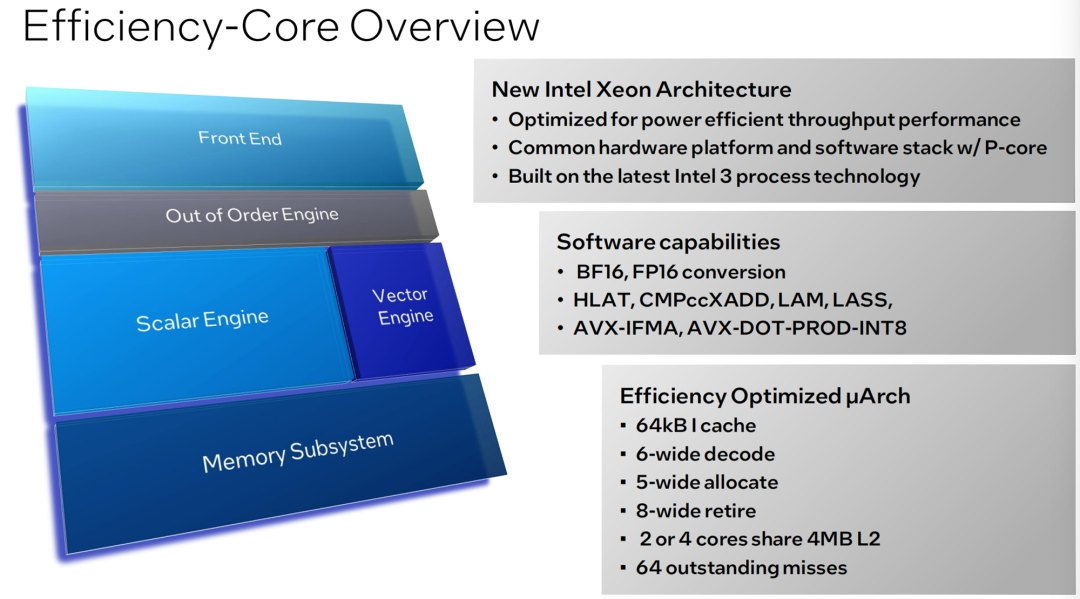 Efficiency-Core Overview

Front End

Out of Order Engine

Scalar Engine

Vector Engine

Memory Subsystem

New Intel Xeon Architecture
• Optimized for power efficient throughput performance
• Common hardware platform and software stack w/ P-core
• Built on the latest Intel 3 process technology

Software capabilities
• BF16, FP16 conversion
• HLAT, CMPccXADD, LAM, LASS,
• AVX-IFMA, AVX-DOT-PROD-INT8

Efficiency Optimized µArch
▪ 64kB I cache
▪ 6-wide decode
▪ 5-wide allocate
▪ 8-wide retire
▪ 2 or 4 cores share 4MB L2
▪ 64 outstanding misses